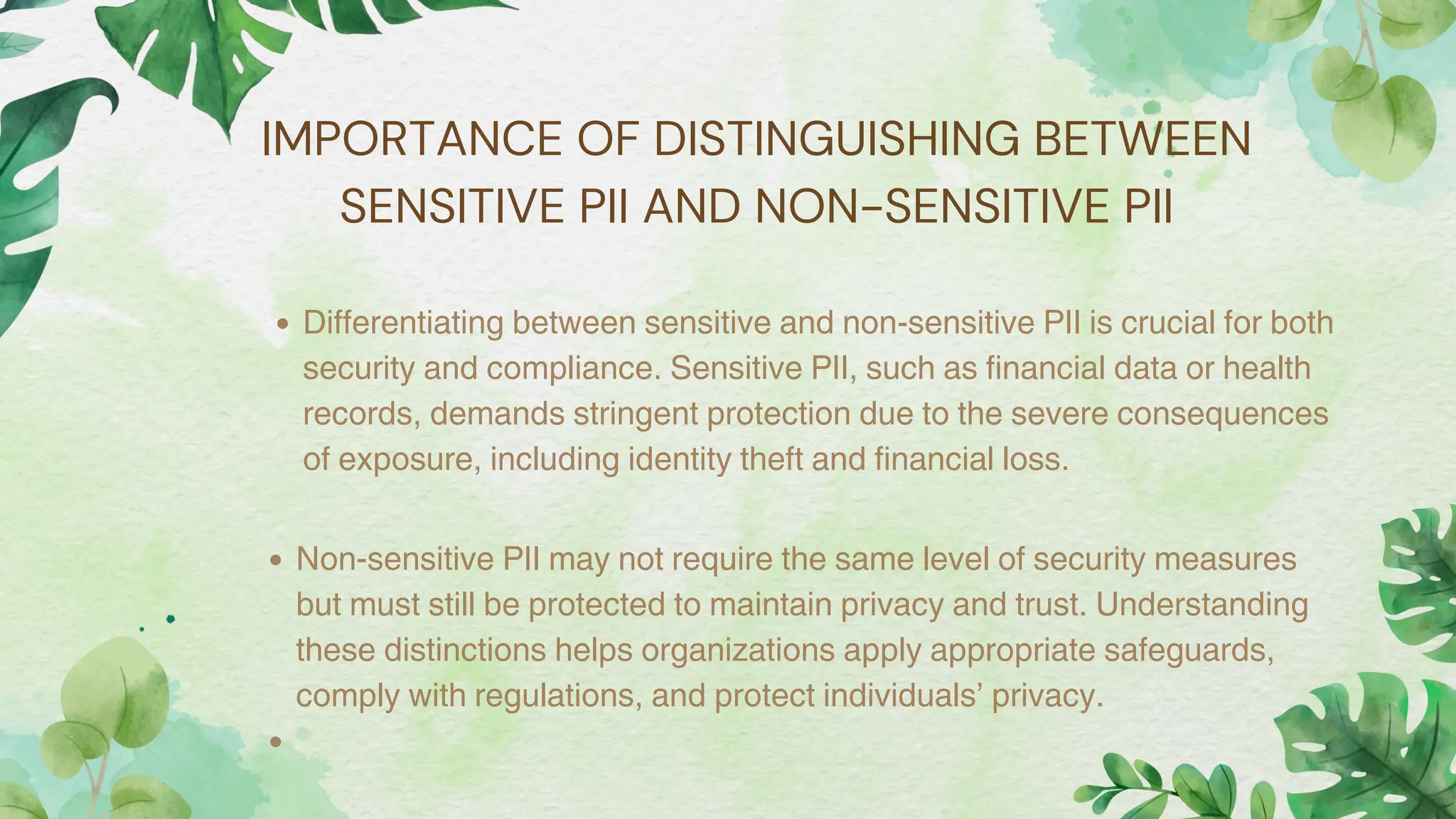 IMPORTANCE OF DISTINGUISHING BETWEEN SENSITIVE PII AND NON-SENSITIVE PII

• Differentiating between sensitive and non-sensitive PII is crucial for both security and compliance. Sensitive PII, such as financial data or health records, demands stringent protection due to the severe consequences of exposure, including identity theft and financial loss.

• Non-sensitive PII may not require the same level of security measures but must still be protected to maintain privacy and trust. Understanding these distinctions helps organizations apply appropriate safeguards, comply with regulations, and protect individuals' privacy.

•